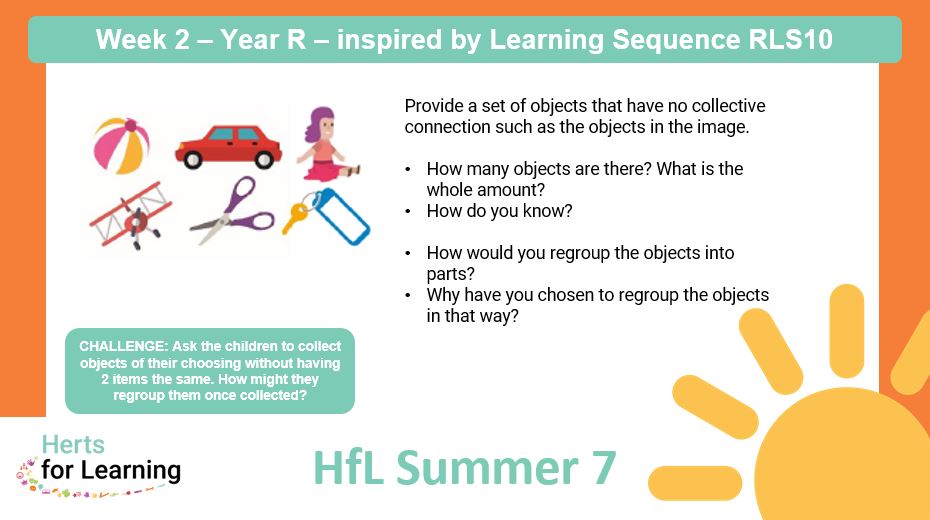 Week 2 – Year R – inspired by Learning Sequence RLS10

Provide a set of objects that have no collective connection such as the objects in the image.

• How many objects are there? What is the whole amount?
• How do you know?

• How would you regroup the objects into parts?
• Why have you chosen to regroup the objects in that way?

CHALLENGE: Ask the children to collect objects of their choosing without having 2 items the same. How might they regroup them once collected?

Herts for Learning

HfL Summer 7